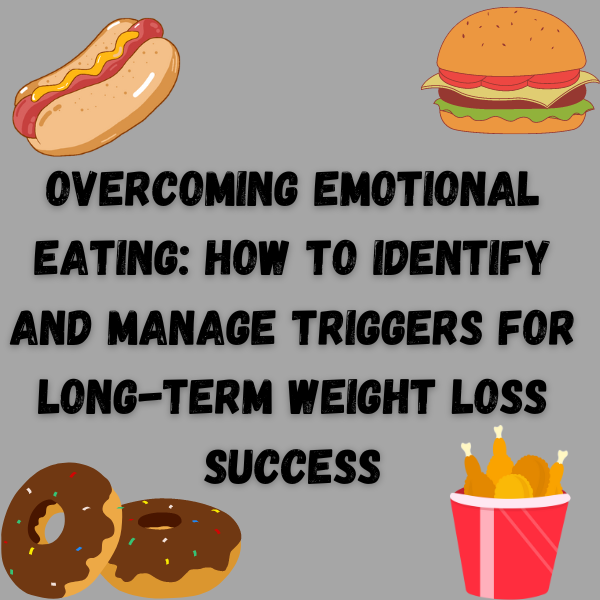 OVERCOMING EMOTIONAL EATING: HOW TO IDENTIFY AND MANAGE TRIGGERS FOR LONG-TERM WEIGHT LOSS SUCCESS